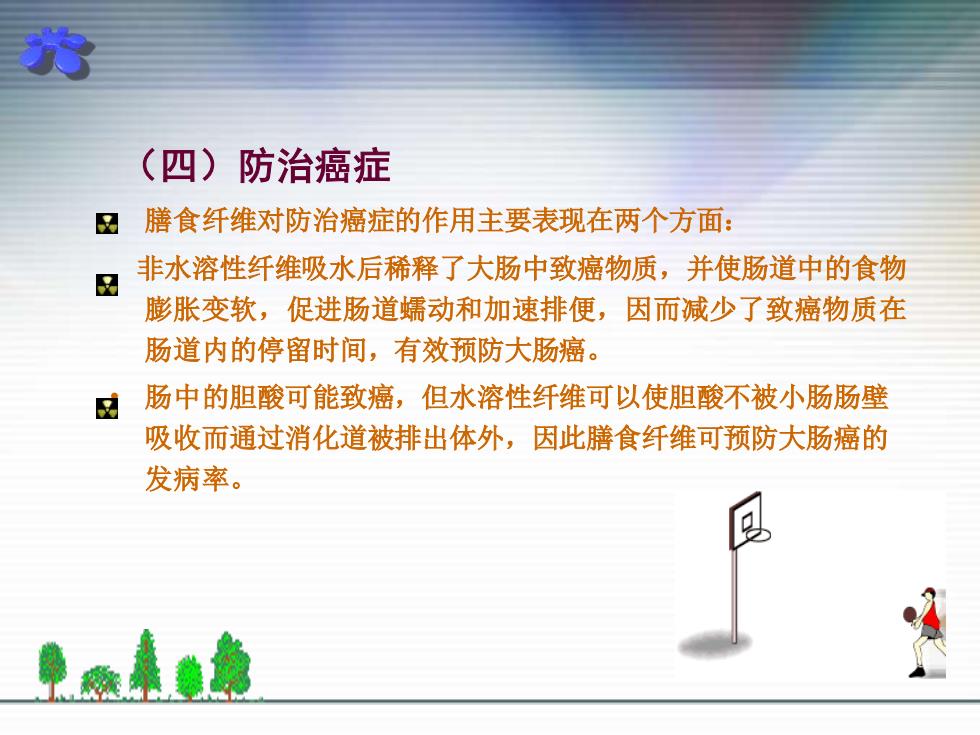 （四）防治癌症

膳食纤维对防治癌症的作用主要表现在两个方面：

非水溶性纤维吸水后稀释了大肠中致癌物质，并使肠道中的食物膨胀变软，促进肠道蠕动和加速排便，因而减少了致癌物质在肠道内的停留时间，有效预防大肠癌。

肠中的胆酸可能致癌，但水溶性纤维可以使胆酸不被小肠肠壁吸收而通过消化道被排出体外，因此膳食纤维可预防大肠癌的发病率。